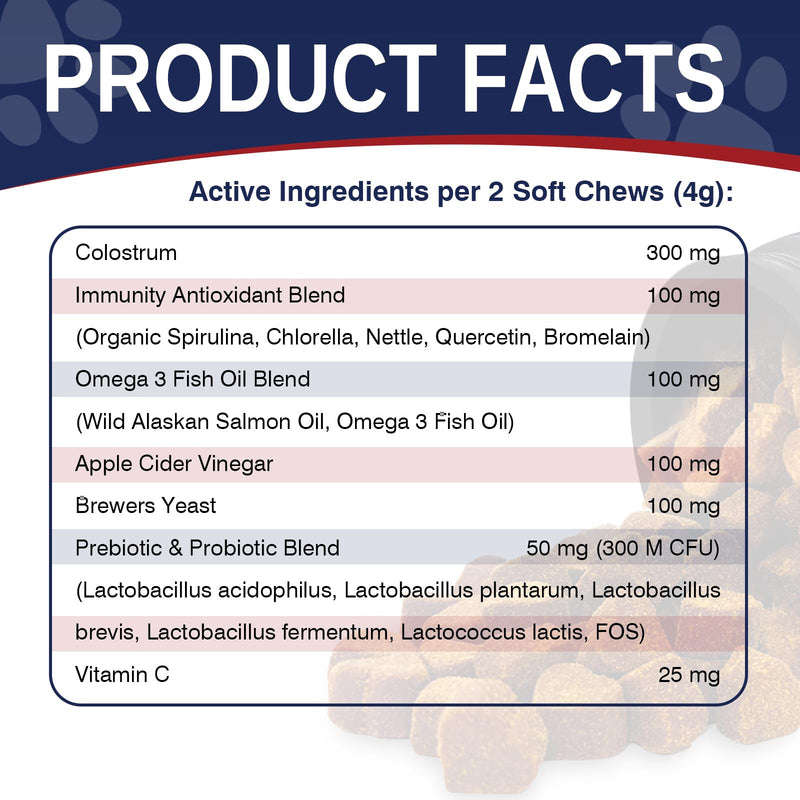 PRODUCT FACTS

Active Ingredients per 2 Soft Chews (4g):

| | |
|---|---|
| Colostrum | 300 mg |
| Immunity Antioxidant Blend | 100 mg |
| (Organic Spirulina, Chlorella, Nettle, Quercetin, Bromelain) | |
| Omega 3 Fish Oil Blend | 100 mg |
| (Wild Alaskan Salmon Oil, Omega 3 Fish Oil) | |
| Apple Cider Vinegar | 100 mg |
| Brewers Yeast | 100 mg |
| Prebiotic & Probiotic Blend | 50 mg (300 M CFU) |
| (Lactobacillus acidophilus, Lactobacillus plantarum, Lactobacillus brevis, Lactobacillus fermentum, Lactococcus lactis, FOS) | |
| Vitamin C | 25 mg |